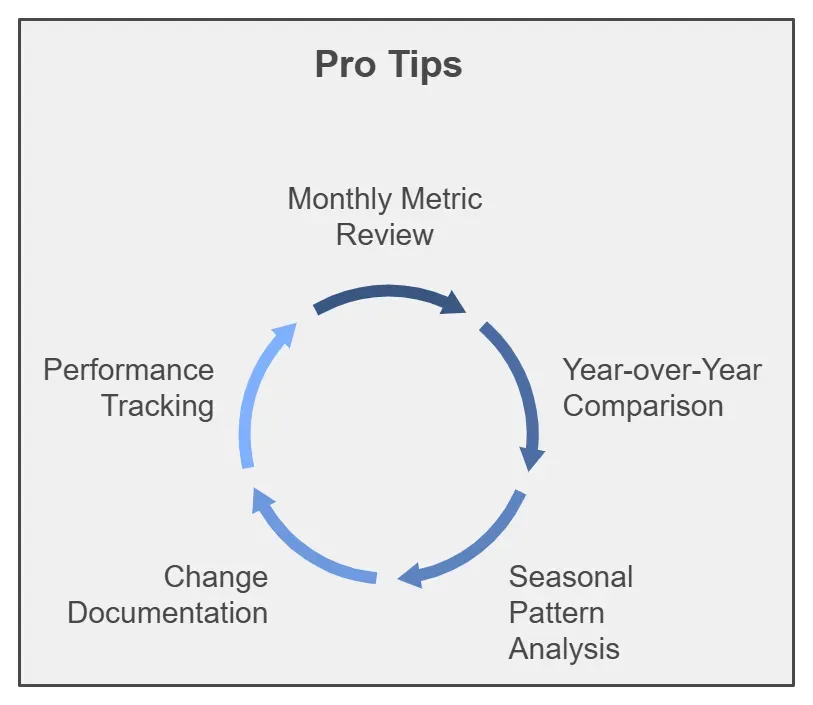 Pro Tips

Monthly Metric Review

Year-over-Year Comparison

Seasonal Pattern Analysis

Change Documentation

Performance Tracking